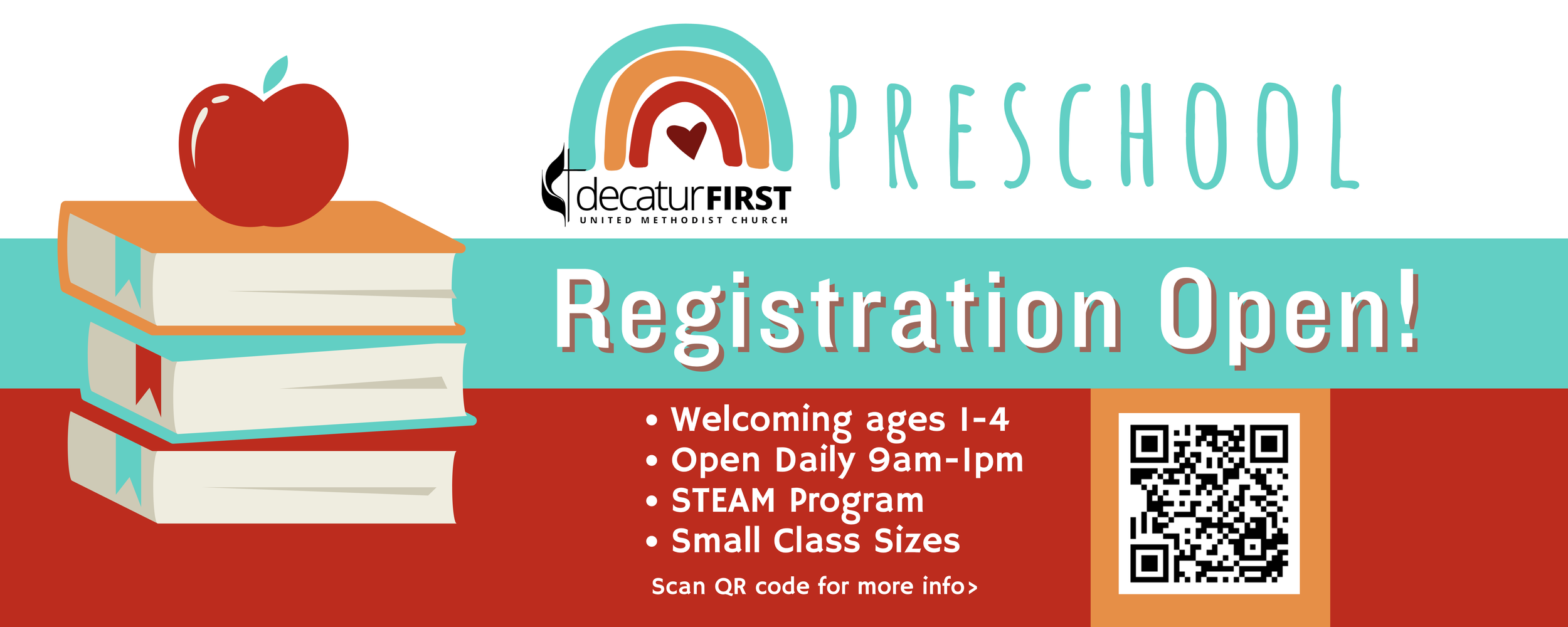 decaturFIRST
UNITED METHODIST CHURCH

PRESCHOOL

Registration Open!

• Welcoming ages 1-4
• Open Daily 9am-1pm
• STEAM Program
• Small Class Sizes

Scan QR code for more info>